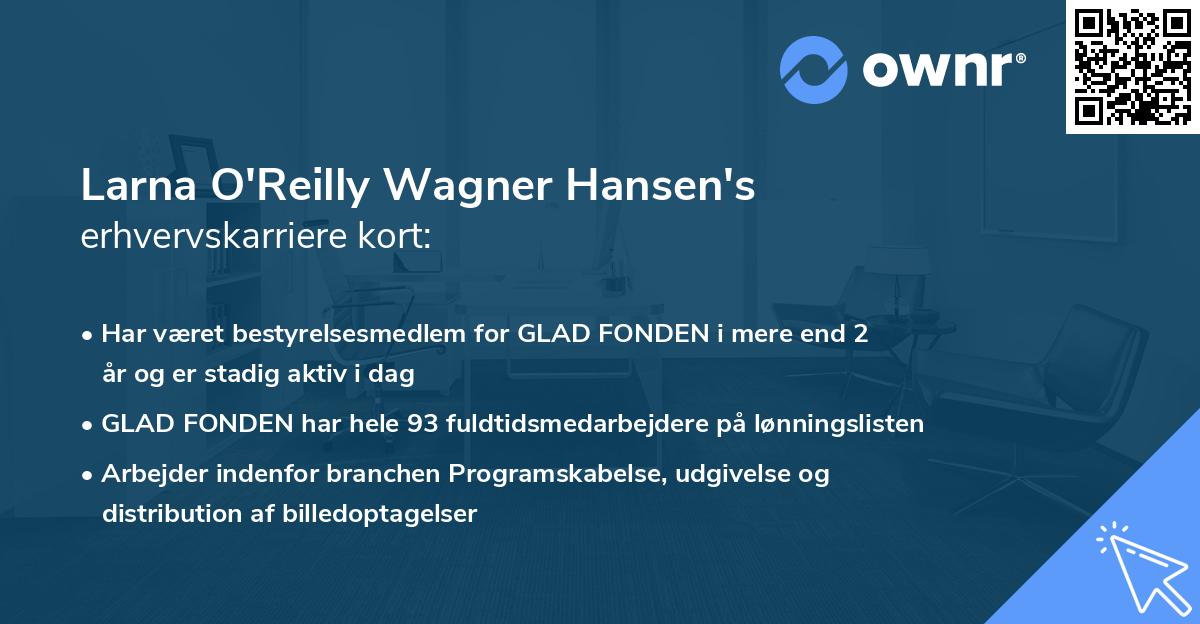 ownr®

Larna O'Reilly Wagner Hansen's erhvervskarriere kort:

• Har været bestyrelsesmedlem for GLAD FONDEN i mere end 2 år og er stadig aktiv i dag

• GLAD FONDEN har hele 93 fuldtidsmedarbejdere på lønningslisten

• Arbejder indenfor branchen Programskabelse, udgivelse og distribution af billedoptagelser